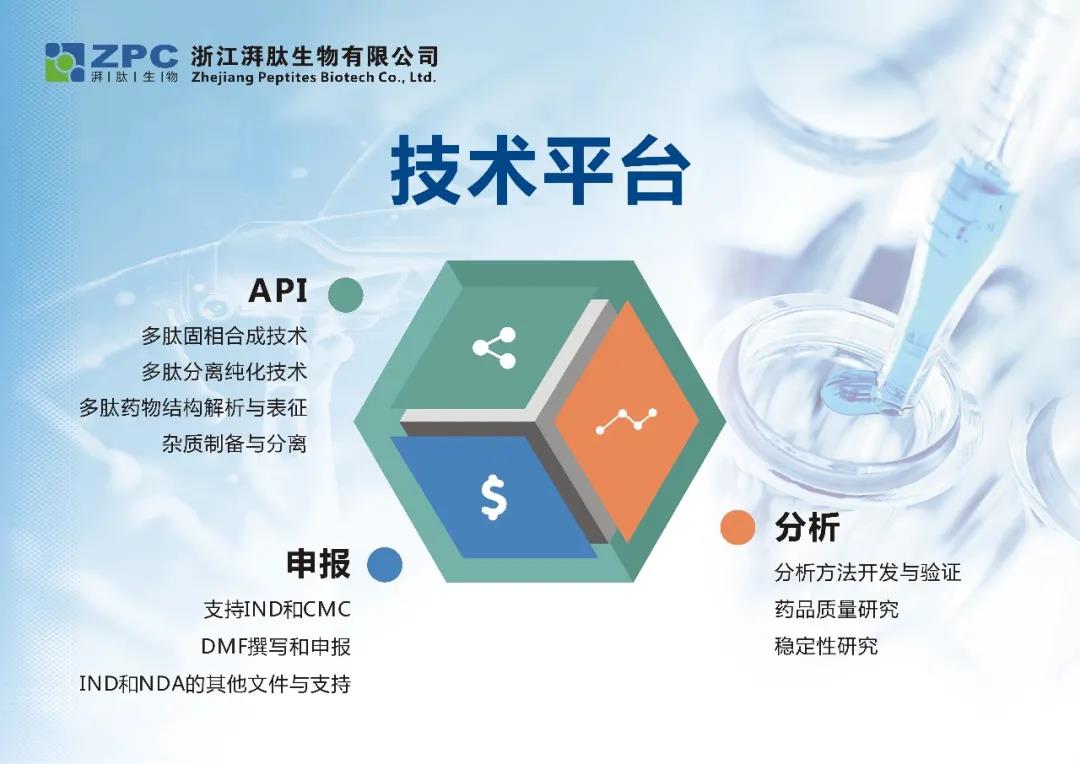 ZPC 湃|肽|生|物
浙江湃肽生物有限公司
Zhejiang Peptites Biotech Co., Ltd.

技术平台

API
多肽固相合成技术
多肽分离纯化技术
多肽药物结构解析与表征
杂质制备与分离

$

申报
支持IND和CMC
DMF撰写和申报
IND和NDA的其他文件与支持

分析
分析方法开发与验证
药品质量研究
稳定性研究